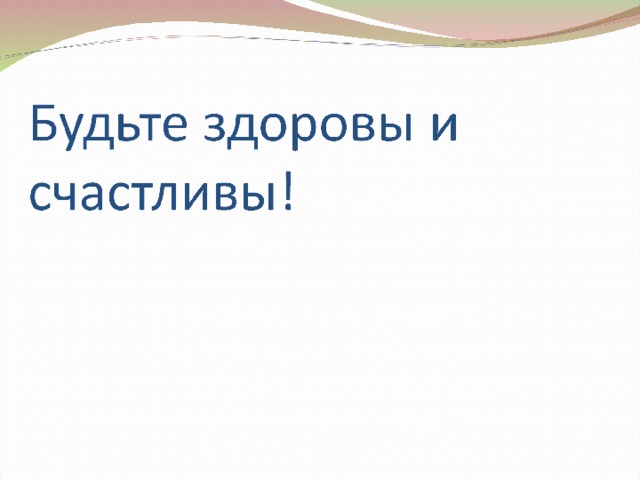 Будьте здоровы и счастливы!